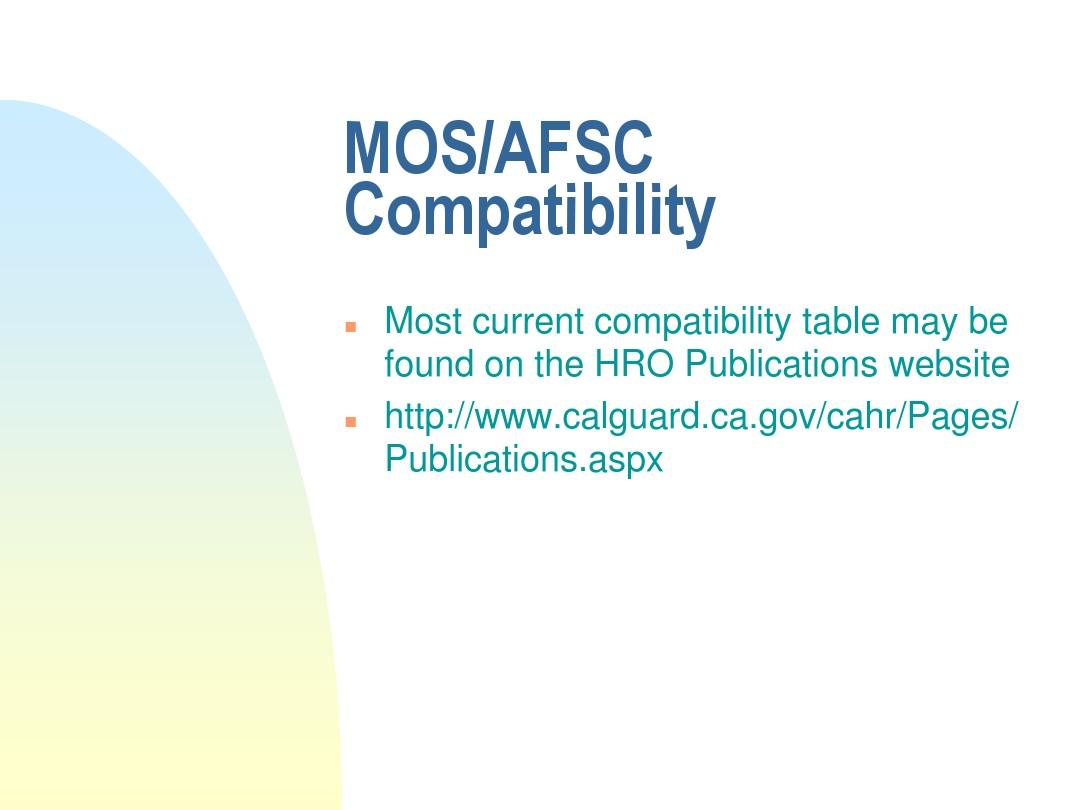 MOS/AFSC Compatibility

- Most current compatibility table may be found on the HRO Publications website
- http://www.calguard.ca.gov/cahr/Pages/Publications.aspx